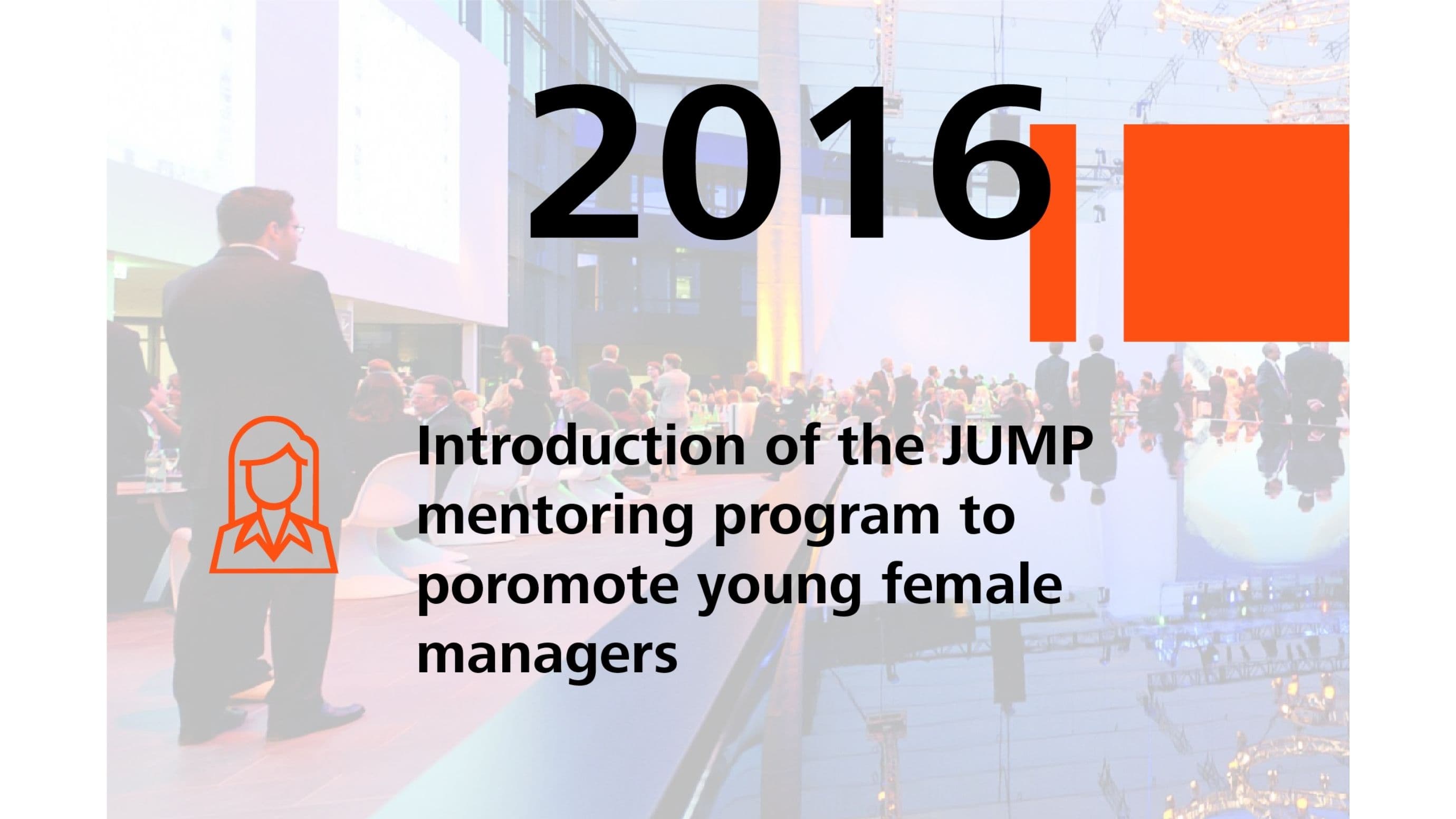 2016

Introduction of the JUMP mentoring program to poromote young female managers